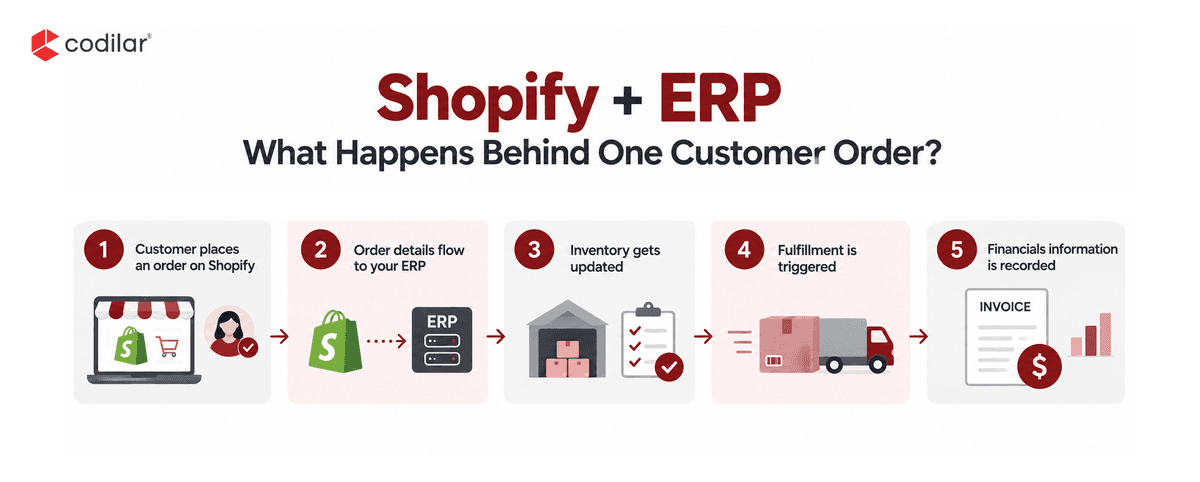 codilar®

Shopify + ERP
What Happens Behind One Customer Order?

1 Customer places an order on Shopify

2 Order details flow to your ERP

ERP

3 Inventory gets updated

4 Fulfillment is triggered

5 Financials information is recorded

INVOICE

$